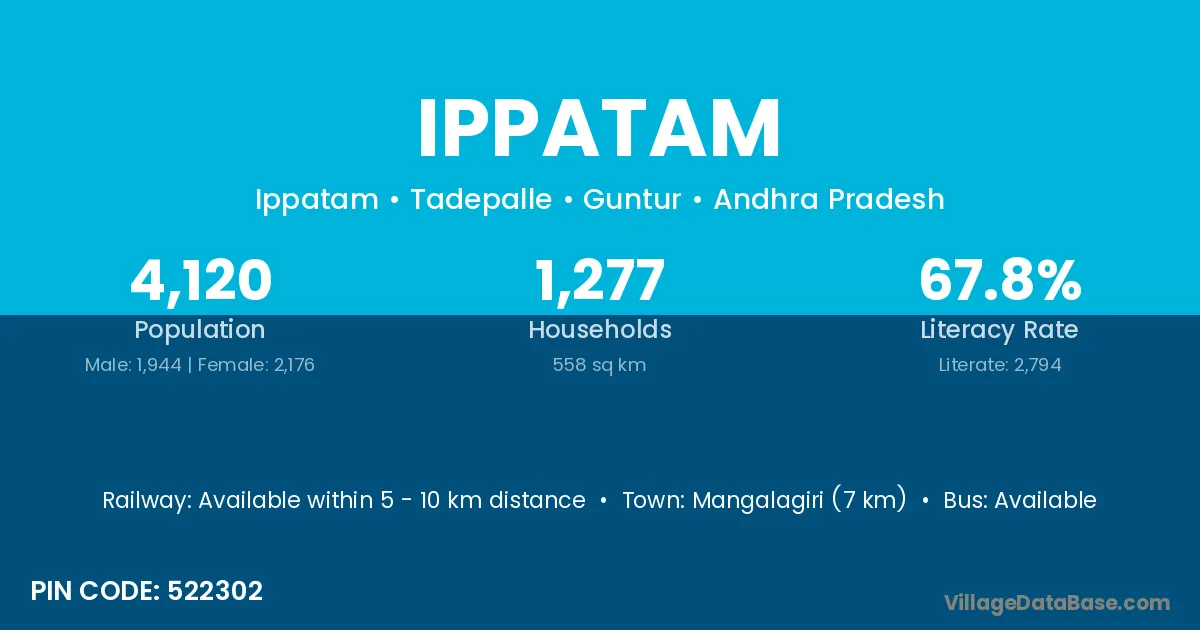 IPPATAM

Ippatam • Tadepalle • Guntur • Andhra Pradesh

4,120
Population
Male: 1,944 | Female: 2,176

1,277
Households
558 sq km

67.8%
Literacy Rate
Literate: 2,794

Railway: Available within 5 - 10 km distance • Town: Mangalagiri (7 km) • Bus: Available

PIN CODE: 522302

VillageDataBase.com